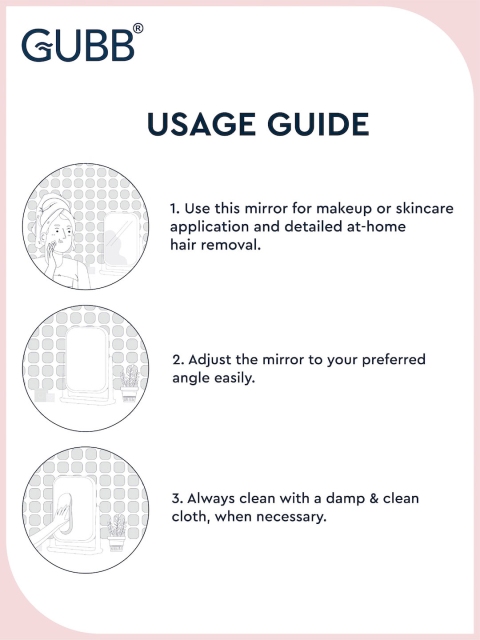 GUBB®

USAGE GUIDE

1. Use this mirror for makeup or skincare application and detailed at-home hair removal.

2. Adjust the mirror to your preferred angle easily.

3. Always clean with a damp & clean cloth, when necessary.